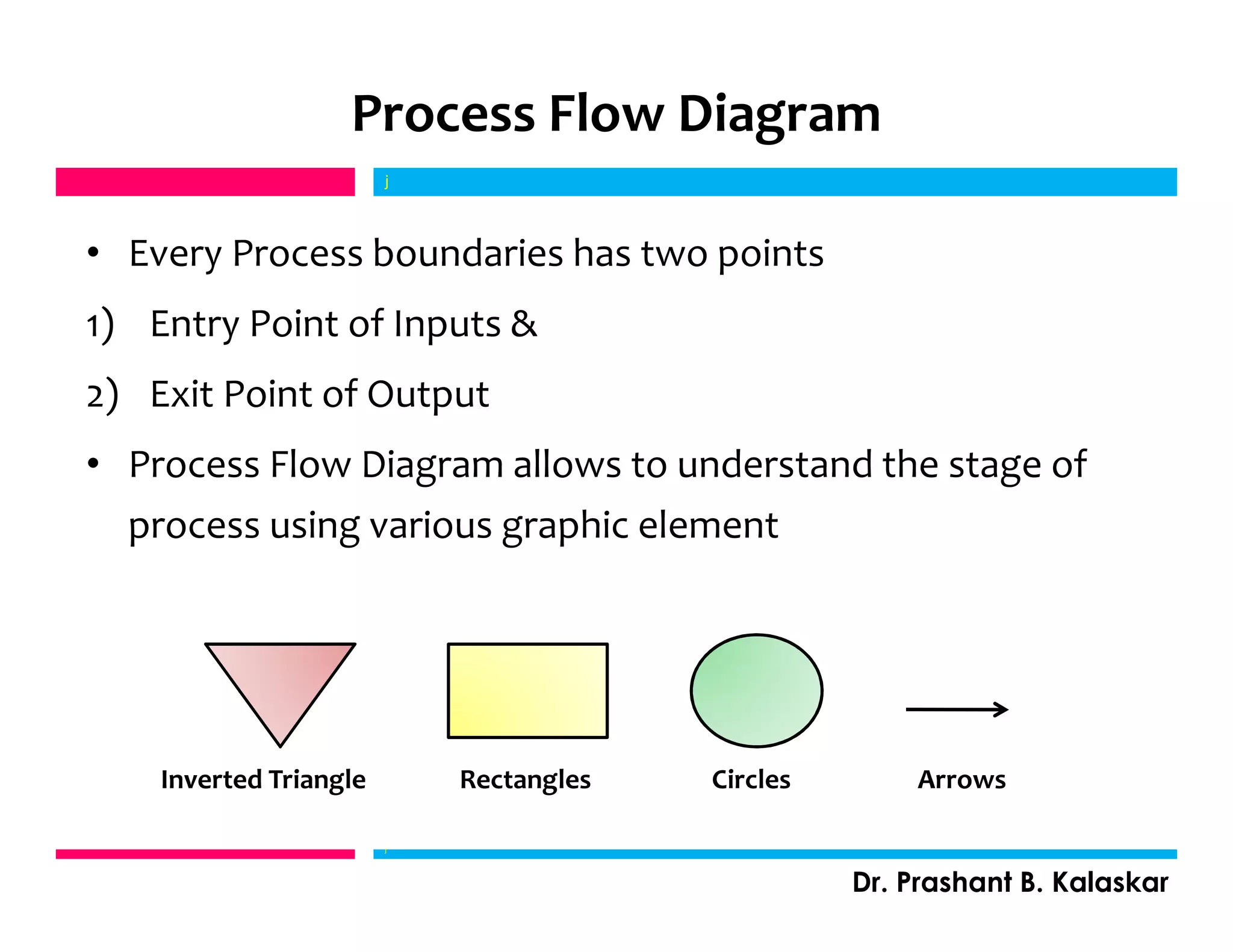 Process Flow Diagram

j

• Every Process boundaries has two points

1) Entry Point of Inputs &

2) Exit Point of Output

• Process Flow Diagram allows to understand the stage of process using various graphic element

Inverted Triangle

Rectangles

Circles

Arrows

Dr. Prashant B. Kalaskar